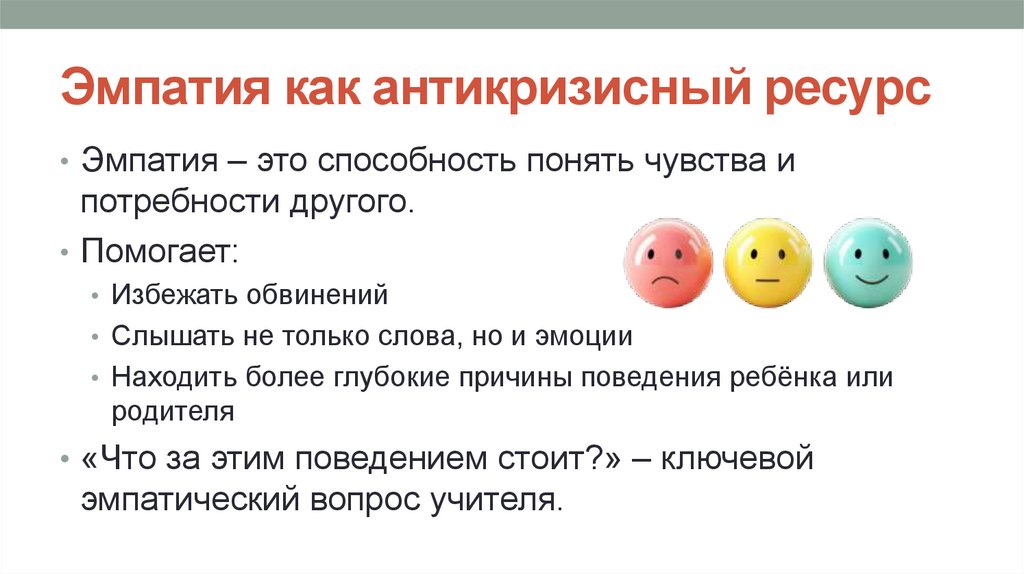 Эмпатия как антикризисный ресурс

• Эмпатия – это способность понять чувства и потребности другого.

• Помогает:

• Избежать обвинений

• Слышать не только слова, но и эмоции

• Находить более глубокие причины поведения ребёнка или родителя

• «Что за этим поведением стоит?» – ключевой эмпатический вопрос учителя.